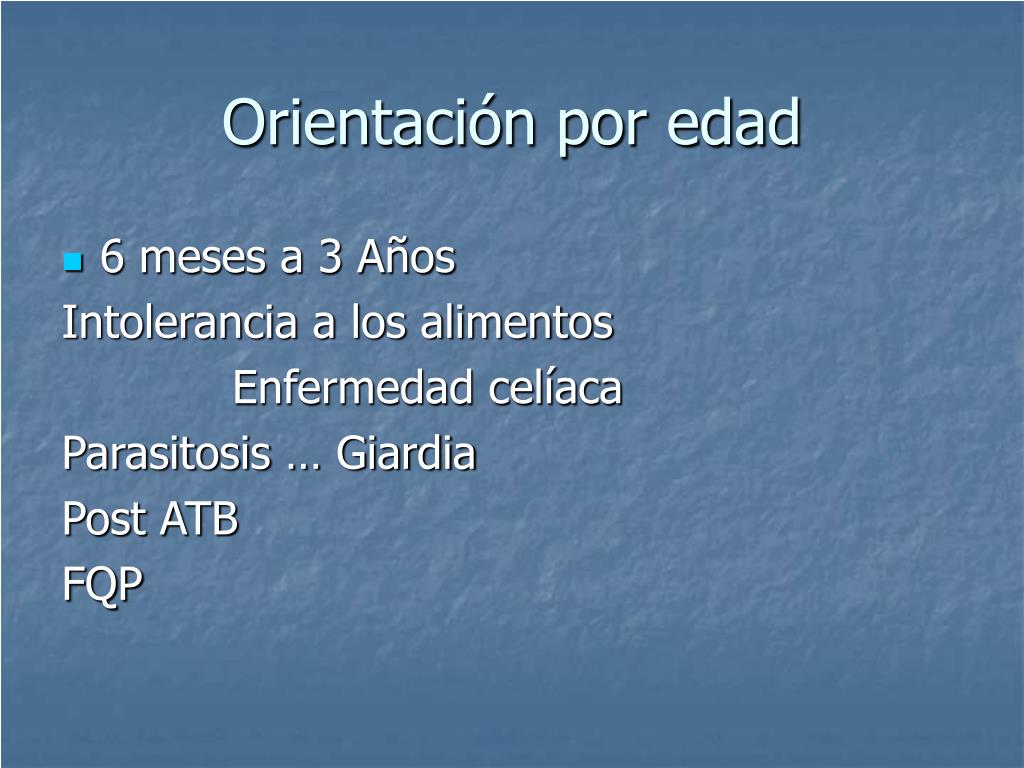 Orientación por edad

6 meses a 3 Años

Intolerancia a los alimentos

Enfermedad celíaca

Parasitosis … Giardia

Post ATB

FQP